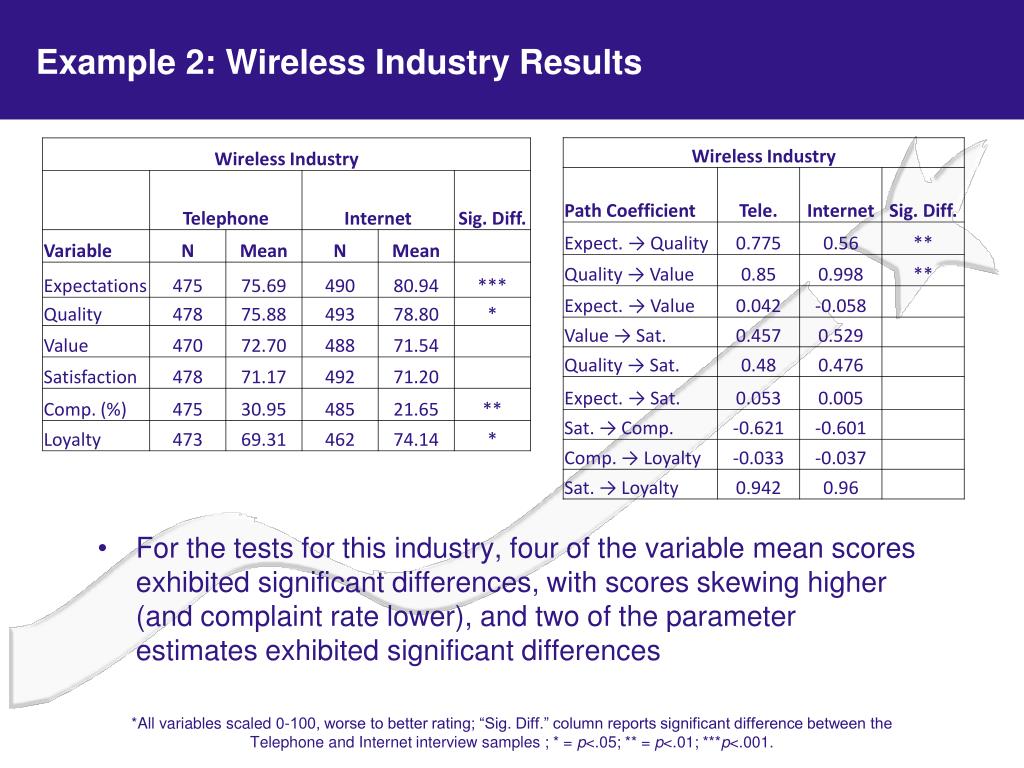 Example 2: Wireless Industry Results

| Wireless Industry | | | | | |
|---|---|---|---|---|---|
| | Telephone | | Internet | | Sig. Diff. |
| Variable | N | Mean | N | Mean | |
| Expectations | 475 | 75.69 | 490 | 80.94 | *** |
| Quality | 478 | 75.88 | 493 | 78.80 | * |
| Value | 470 | 72.70 | 488 | 71.54 | |
| Satisfaction | 478 | 71.17 | 492 | 71.20 | |
| Comp. (%) | 475 | 30.95 | 485 | 21.65 | ** |
| Loyalty | 473 | 69.31 | 462 | 74.14 | * |

| Wireless Industry | | | |
|---|---|---|---|
| Path Coefficient | Tele. | Internet | Sig. Diff. |
| Expect. → Quality | 0.775 | 0.56 | ** |
| Quality → Value | 0.85 | 0.998 | ** |
| Expect. → Value | 0.042 | -0.058 | |
| Value → Sat. | 0.457 | 0.529 | |
| Quality → Sat. | 0.48 | 0.476 | |
| Expect. → Sat. | 0.053 | 0.005 | |
| Sat. → Comp. | -0.621 | -0.601 | |
| Comp. → Loyalty | -0.033 | -0.037 | |
| Sat. → Loyalty | 0.942 | 0.96 | |

• For the tests for this industry, four of the variable mean scores exhibited significant differences, with scores skewing higher (and complaint rate lower), and two of the parameter estimates exhibited significant differences

*All variables scaled 0-100, worse to better rating; “Sig. Diff.” column reports significant difference between the Telephone and Internet interview samples ; * = p<.05; ** = p<.01; ***p<.001.